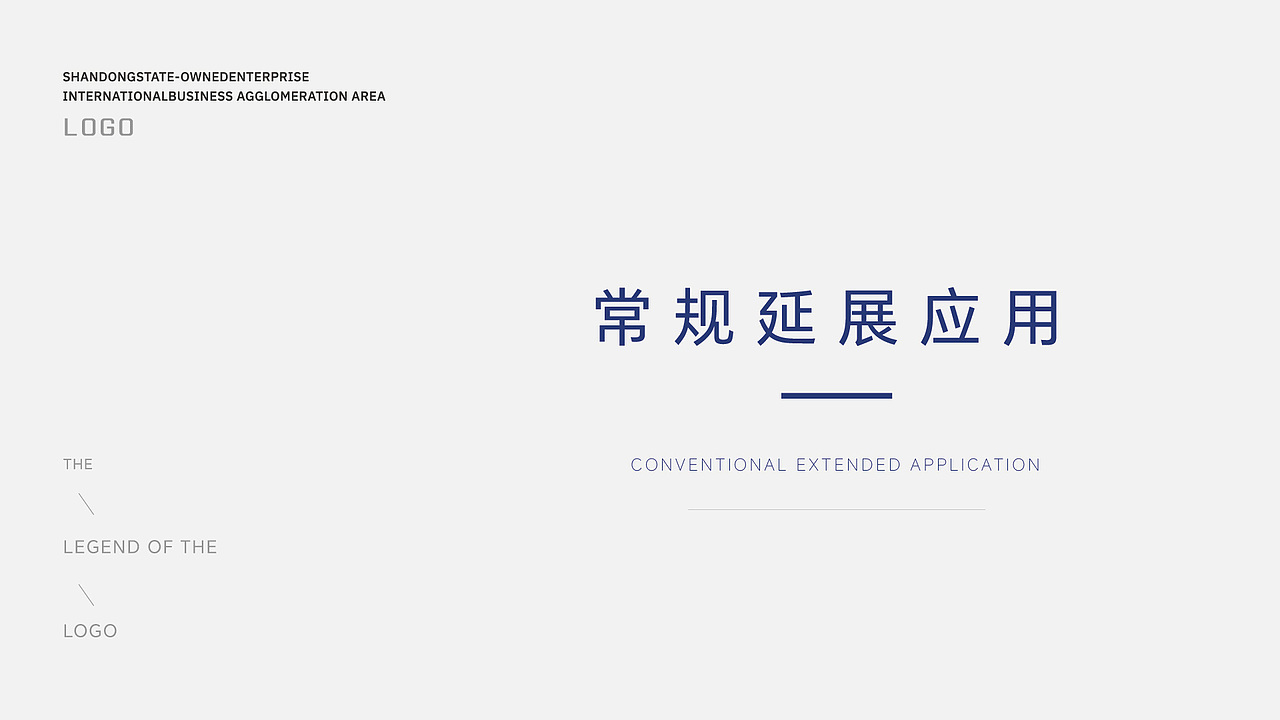 SHANDONGSTATE-OWNEDENTERPRISE
INTERNATIONALBUSINESS AGGLOMERATION AREA

LOGO

常规延展应用

CONVENTIONAL EXTENDED APPLICATION

THE

LEGEND OF THE

LOGO